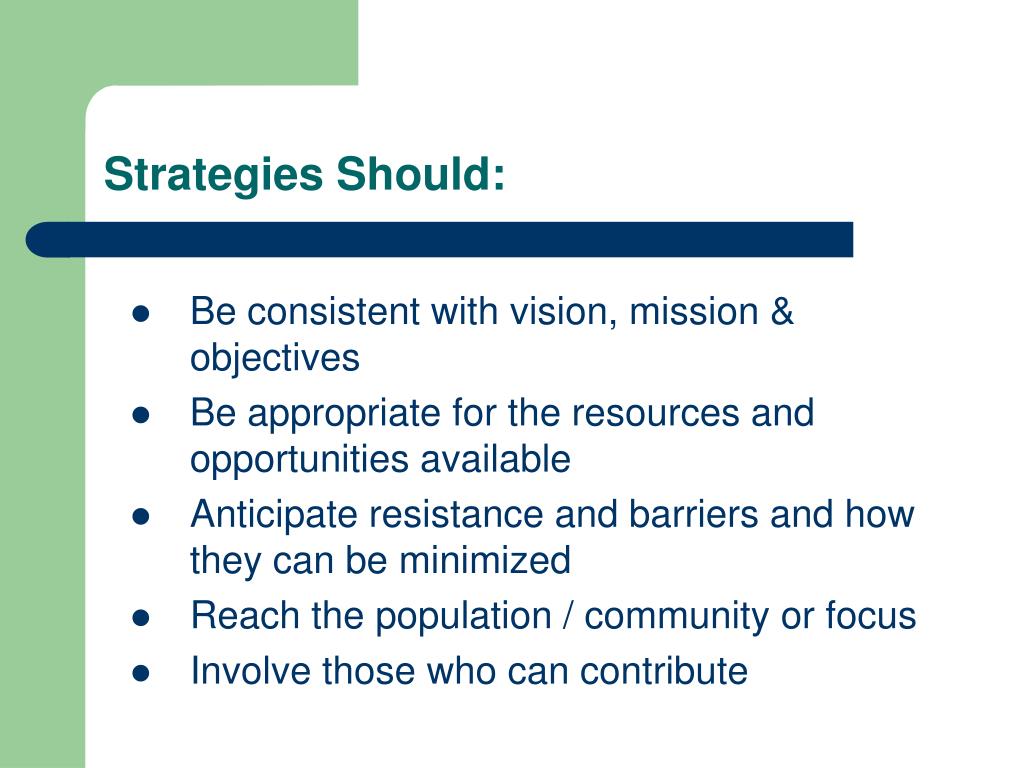 Strategies Should:

- Be consistent with vision, mission & objectives
- Be appropriate for the resources and opportunities available
- Anticipate resistance and barriers and how they can be minimized
- Reach the population / community or focus
- Involve those who can contribute